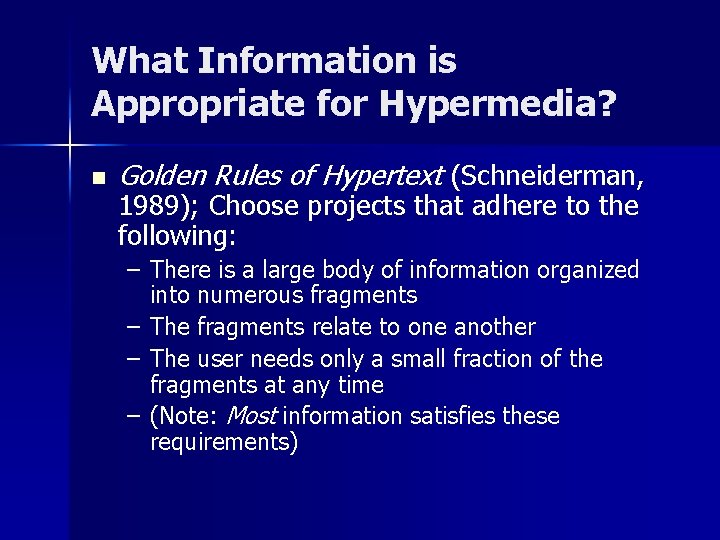 What Information is Appropriate for Hypermedia?

■ Golden Rules of Hypertext (Schneiderman, 1989); Choose projects that adhere to the following:

– There is a large body of information organized into numerous fragments

– The fragments relate to one another

– The user needs only a small fraction of the fragments at any time

– (Note: Most information satisfies these requirements)